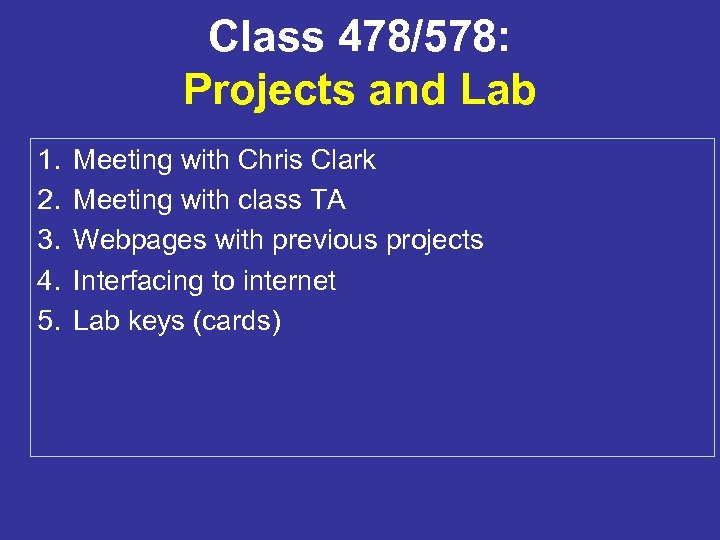 Class 478/578:
Projects and Lab

1. Meeting with Chris Clark
2. Meeting with class TA
3. Webpages with previous projects
4. Interfacing to internet
5. Lab keys (cards)